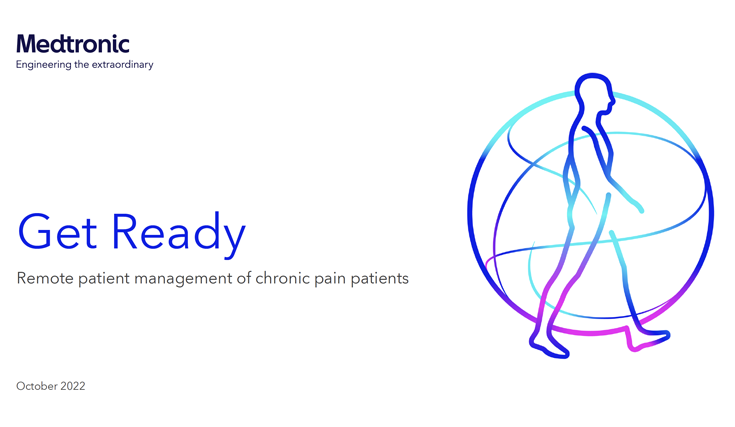 Medtronic
Engineering the extraordinary

Get Ready

Remote patient management of chronic pain patients

October 2022